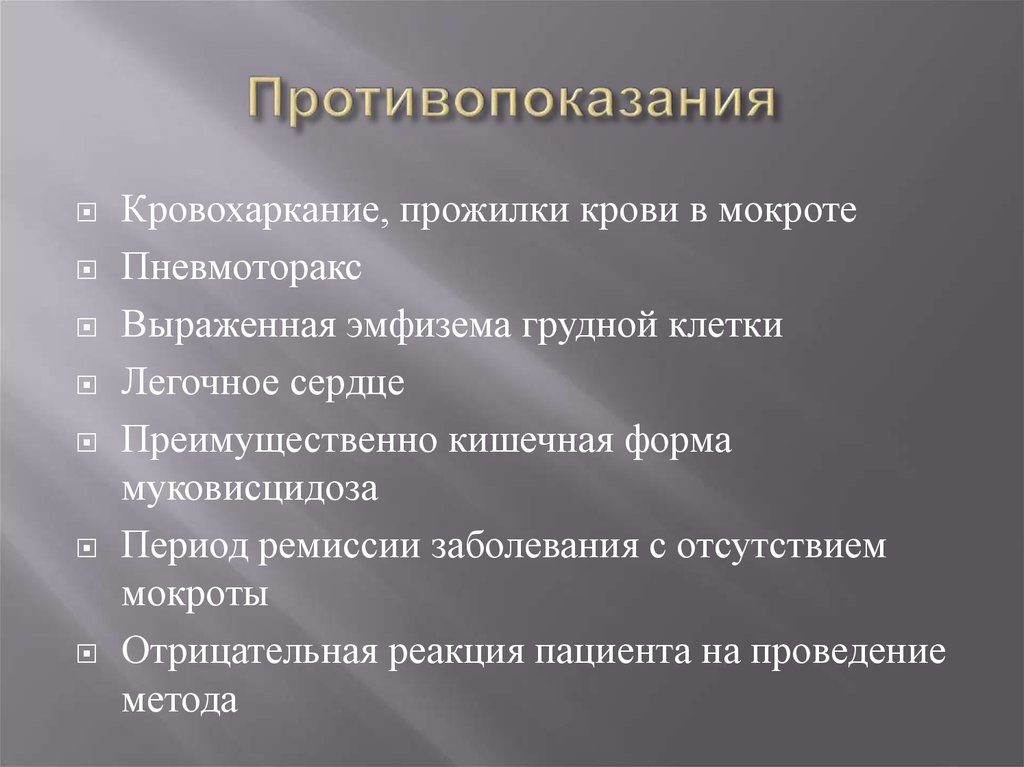 Противопоказания

Кровохаркание, прожилки крови в мокроте

Пневмоторакс

Выраженная эмфизема грудной клетки

Легочное сердце

Преимущественно кишечная форма муковисцидоза

Период ремиссии заболевания с отсутствием мокроты

Отрицательная реакция пациента на проведение метода